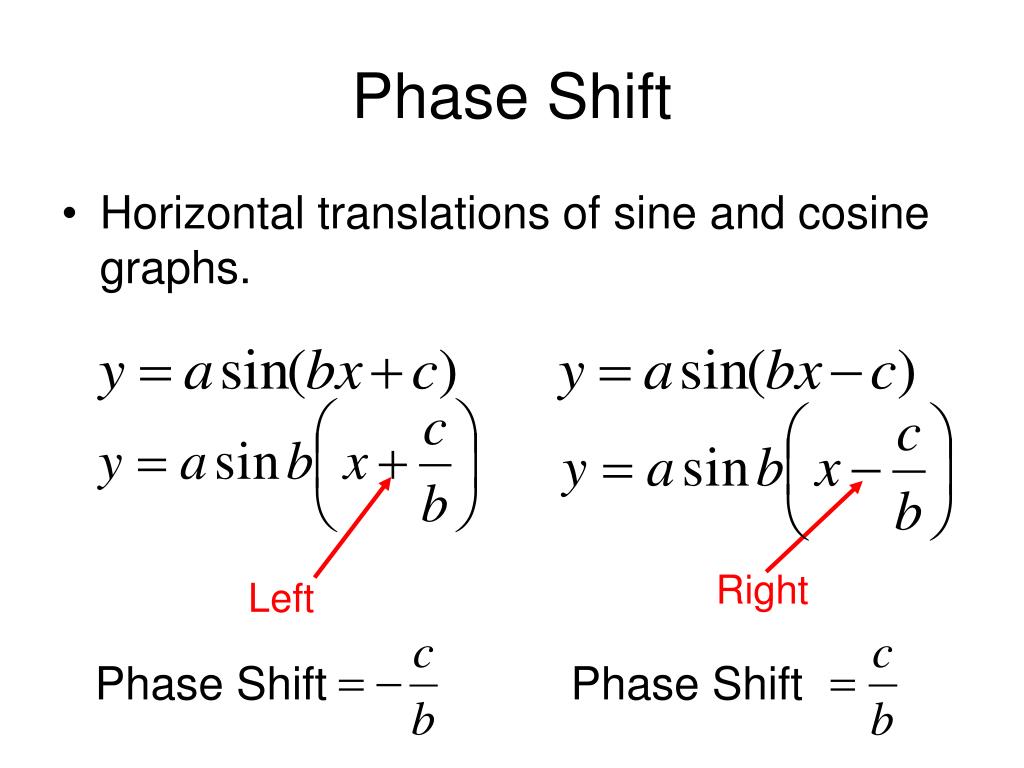 Phase Shift

• Horizontal translations of sine and cosine graphs.

$y = a\sin(bx + c)$

$y = a\sin b\left(x + \frac{c}{b}\right)$

Left

Phase Shift $= -\frac{c}{b}$

$y = a\sin(bx - c)$

$y = a\sin b\left(x - \frac{c}{b}\right)$

Right

Phase Shift $= \frac{c}{b}$